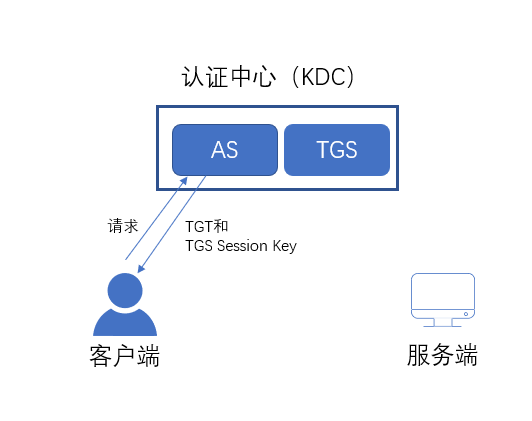 认证中心（KDC）

AS

TGS

请求

TGT和
TGS Session Key

客户端

服务端